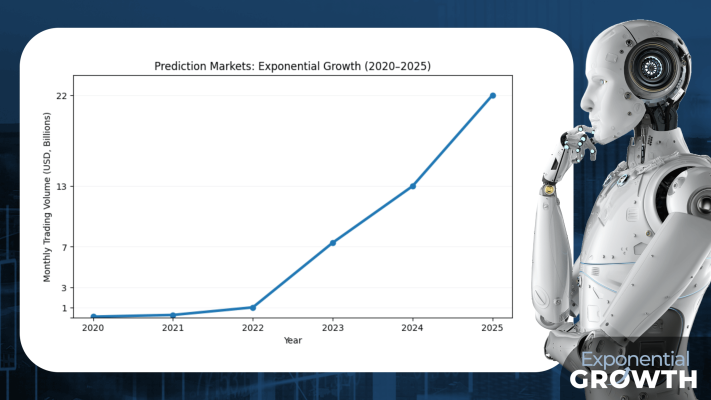 Prediction Markets: Exponential Growth (2020–2025)

Monthly Trading Volume (USD, Billions)

22
13
7
3
1

2020
2021
2022
2023
2024
2025

Year

Exponential
GROWTH